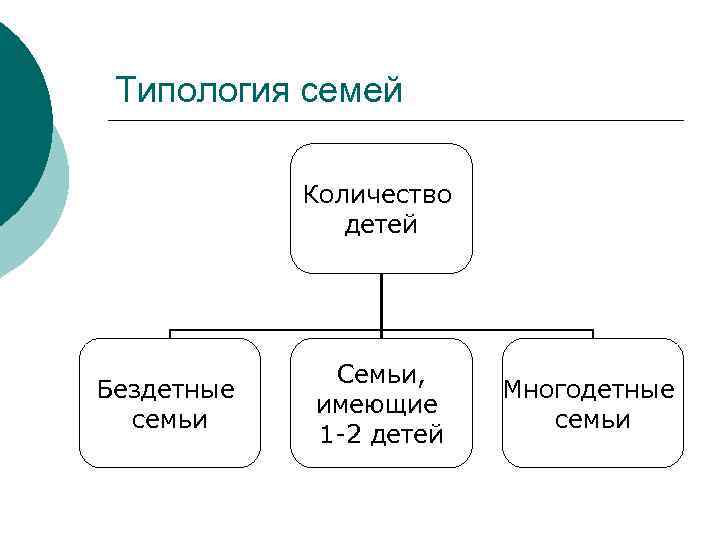 Типология семей

Количество детей

Бездетные семьи

Семьи, имеющие 1-2 детей

Многодетные семьи